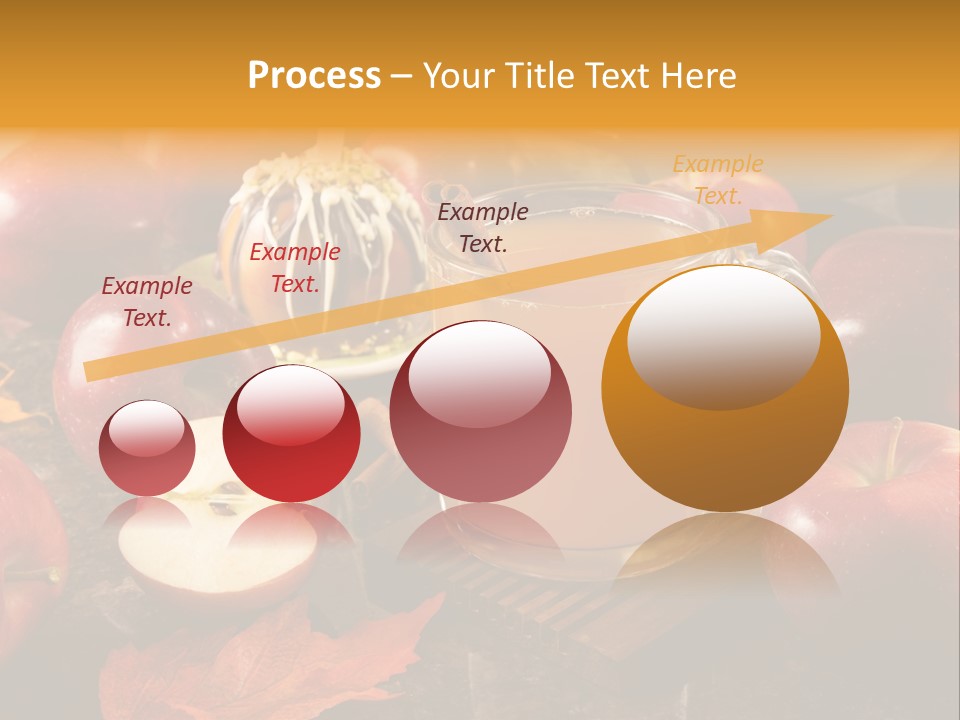 Process – Your Title Text Here

Example Text.

Example Text.

Example Text.

Example Text.